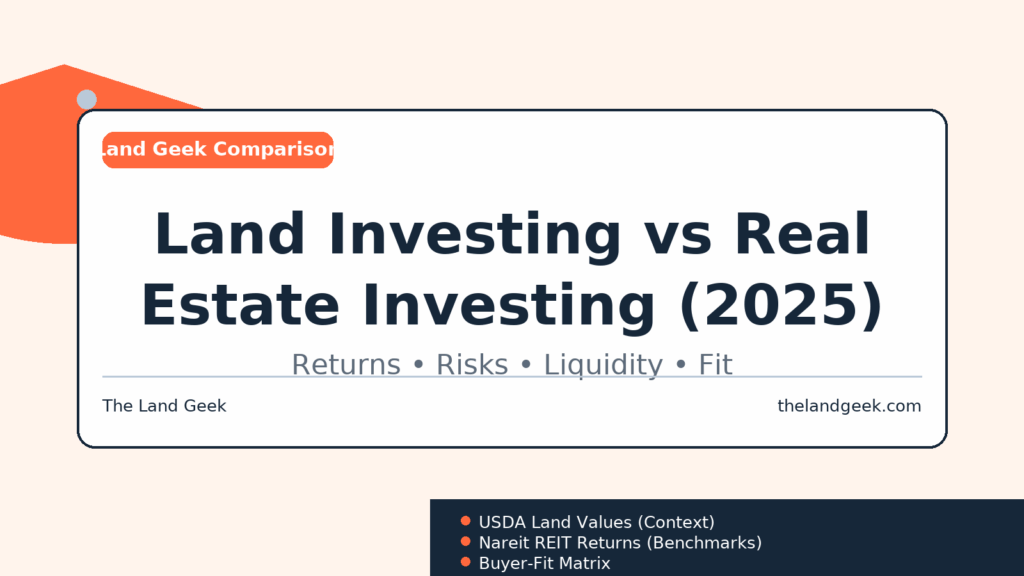 Land Geek Comparison

Land Investing vs Real Estate Investing (2025)

Returns • Risks • Liquidity • Fit

The Land Geek

thelandgeek.com

USDA Land Values (Context)
Nareit REIT Returns (Benchmarks)
Buyer-Fit Matrix